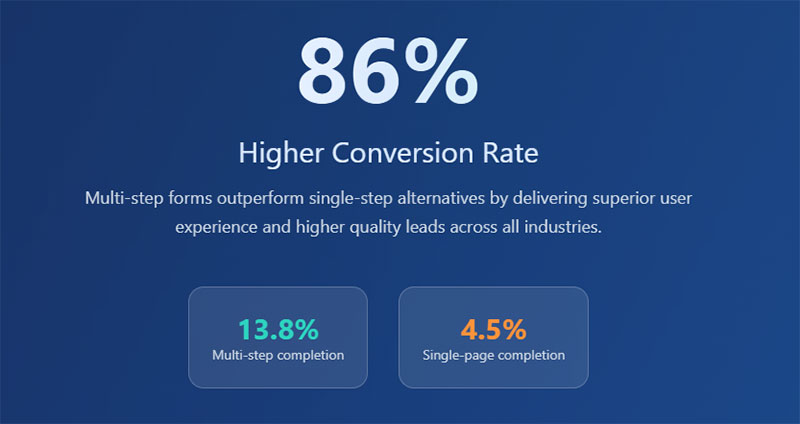 86%

Higher Conversion Rate

Multi-step forms outperform single-step alternatives by delivering superior user experience and higher quality leads across all industries.

13.8%
Multi-step completion

4.5%
Single-page completion